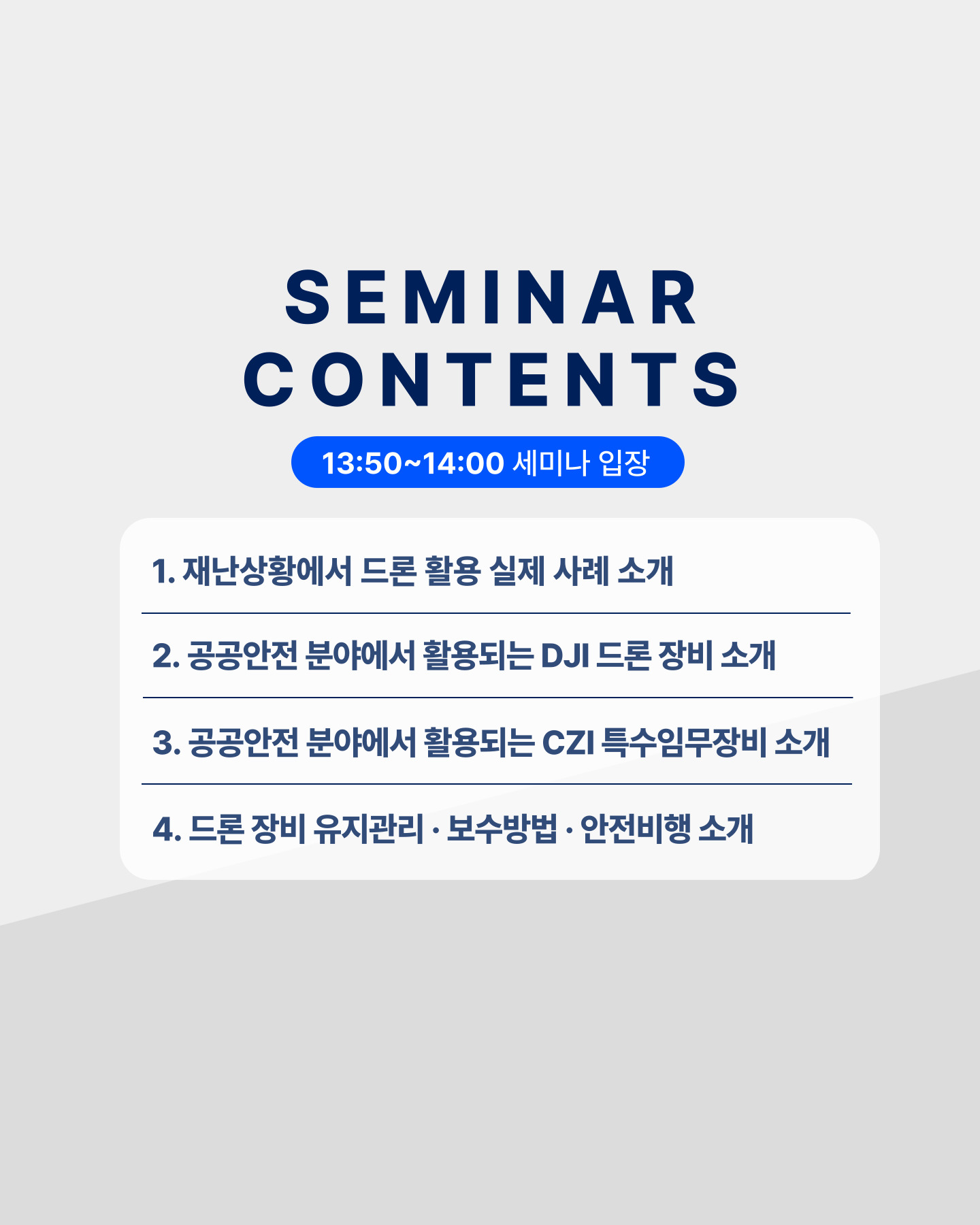 SEMINAR CONTENTS

13:50~14:00 세미나 입장

1. 재난상황에서 드론 활용 실제 사례 소개

2. 공공안전 분야에서 활용되는 DJI 드론 장비 소개

3. 공공안전 분야에서 활용되는 CZI 특수임무장비 소개

4. 드론 장비 유지관리 · 보수방법 · 안전비행 소개